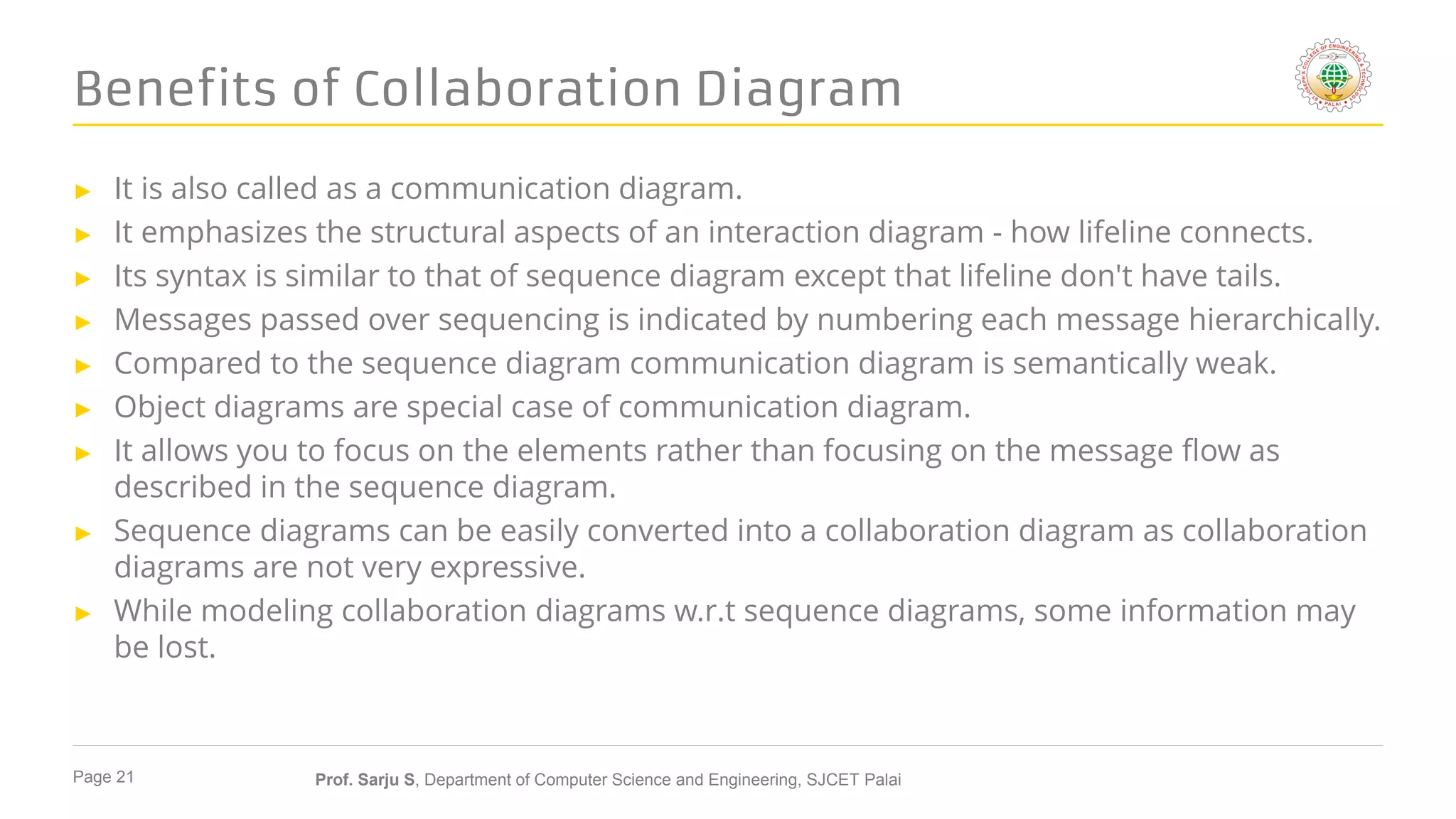 Benefits of Collaboration Diagram

ST. JOSEPH'S COLLEGE OF ENGINEERING & TECHNOLOGY PALAI

▸ It is also called as a communication diagram.
▸ It emphasizes the structural aspects of an interaction diagram - how lifeline connects.
▸ Its syntax is similar to that of sequence diagram except that lifeline don't have tails.
▸ Messages passed over sequencing is indicated by numbering each message hierarchically.
▸ Compared to the sequence diagram communication diagram is semantically weak.
▸ Object diagrams are special case of communication diagram.
▸ It allows you to focus on the elements rather than focusing on the message flow as described in the sequence diagram.
▸ Sequence diagrams can be easily converted into a collaboration diagram as collaboration diagrams are not very expressive.
▸ While modeling collaboration diagrams w.r.t sequence diagrams, some information may be lost.

Page 21

Prof. Sarju S, Department of Computer Science and Engineering, SJCET Palai